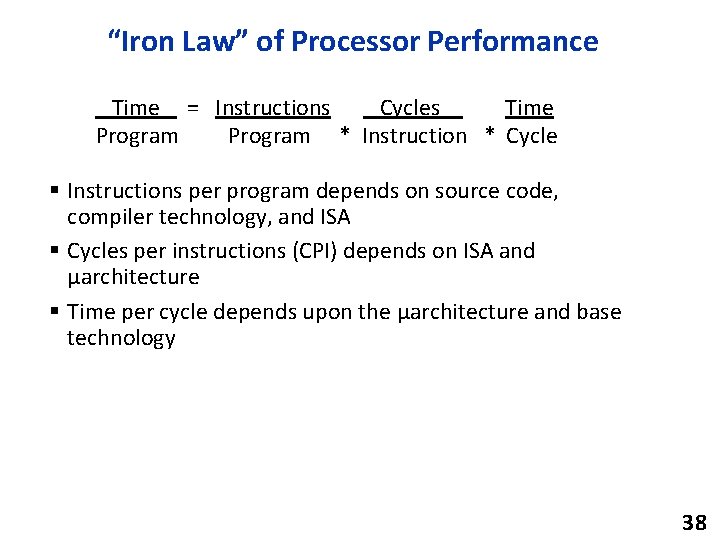 “Iron Law” of Processor Performance

$\frac{\text{Time}}{\text{Program}} = \frac{\text{Instructions}}{\text{Program}} * \frac{\text{Cycles}}{\text{Instruction}} * \frac{\text{Time}}{\text{Cycle}}$

▪ Instructions per program depends on source code, compiler technology, and ISA

▪ Cycles per instructions (CPI) depends on ISA and µarchitecture

▪ Time per cycle depends upon the µarchitecture and base technology

38